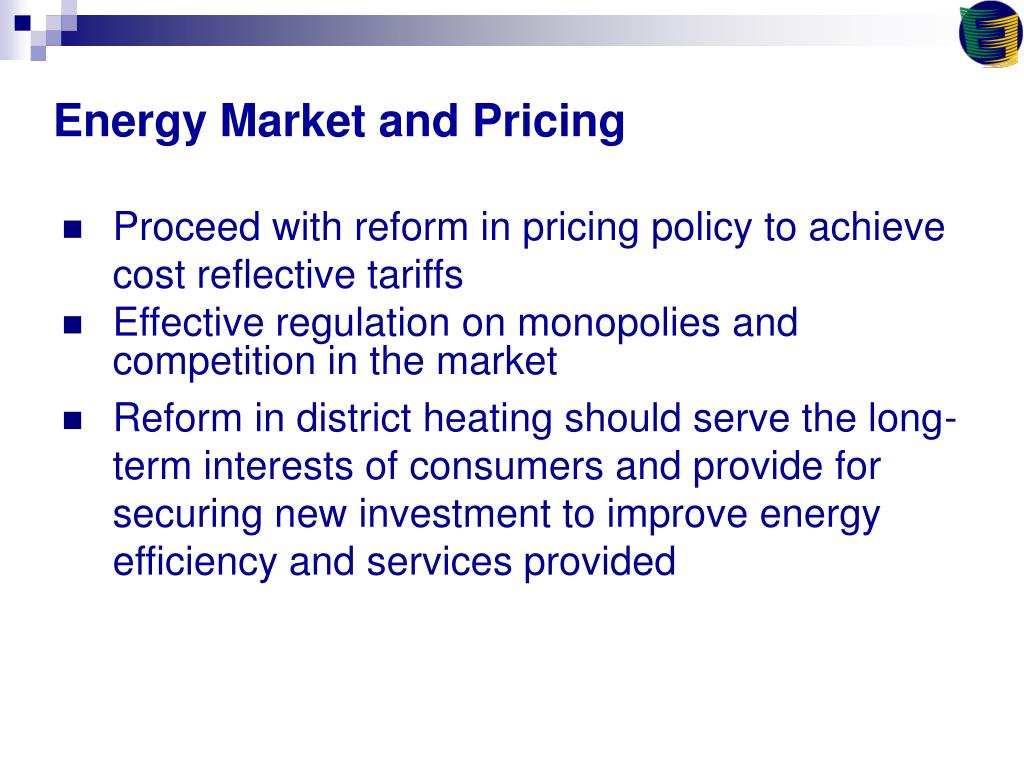 Energy Market and Pricing

- Proceed with reform in pricing policy to achieve cost reflective tariffs
- Effective regulation on monopolies and competition in the market
- Reform in district heating should serve the long-term interests of consumers and provide for securing new investment to improve energy efficiency and services provided